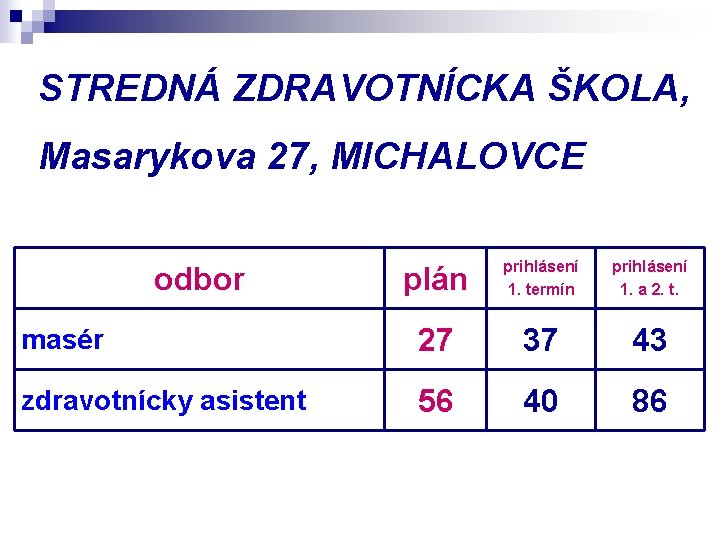 STREDNÁ ZDRAVOTNÍCKA ŠKOLA,

Masarykova 27, MICHALOVCE

| odbor | plán | prihlásení 1. termín | prihlásení 1. a 2. t. |
|---|---|---|---|
| masér | 27 | 37 | 43 |
| zdravotnícky asistent | 56 | 40 | 86 |